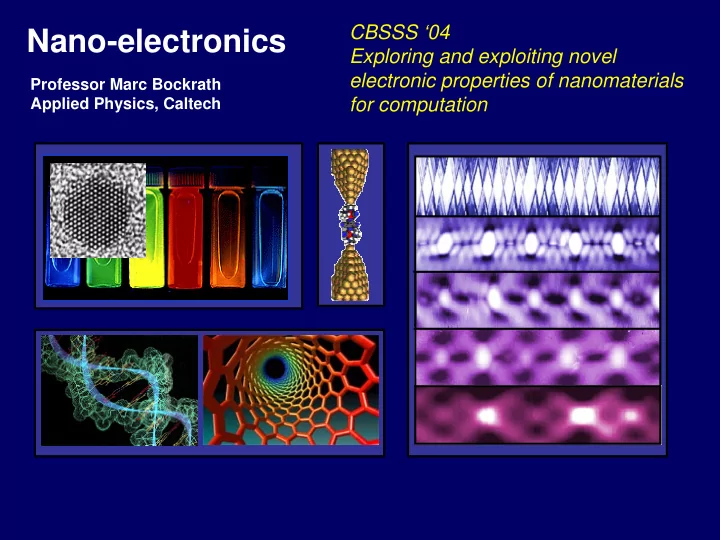 Nano-electronics

Professor Marc Bockrath
Applied Physics, Caltech

CBSSS ‘04
Exploring and exploiting novel electronic properties of nanomaterials for computation